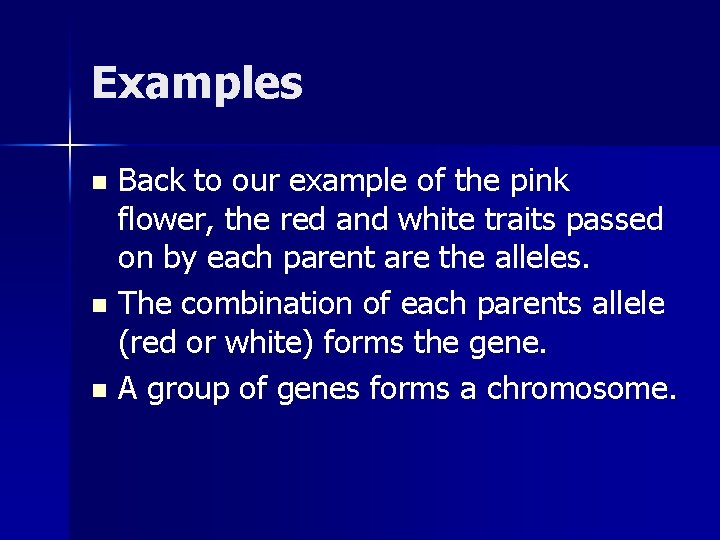 Examples

- Back to our example of the pink flower, the red and white traits passed on by each parent are the alleles.
- The combination of each parents allele (red or white) forms the gene.
- A group of genes forms a chromosome.